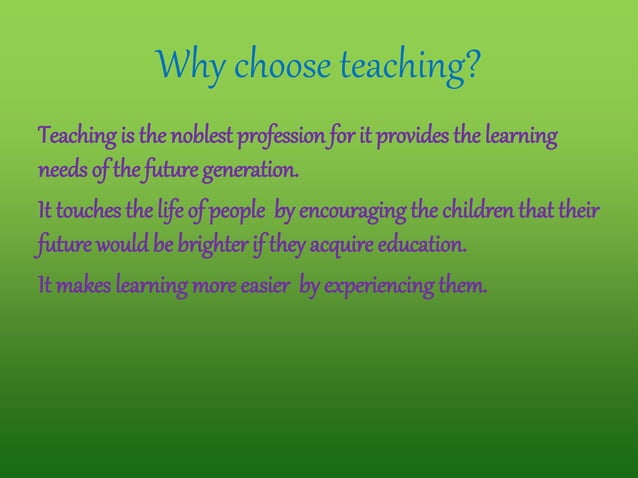 Why choose teaching?

Teaching is the noblest profession for it provides the learning needs of the future generation.

It touches the life of people by encouraging the children that their future would be brighter if they acquire education.

It makes learning more easier by experiencing them.